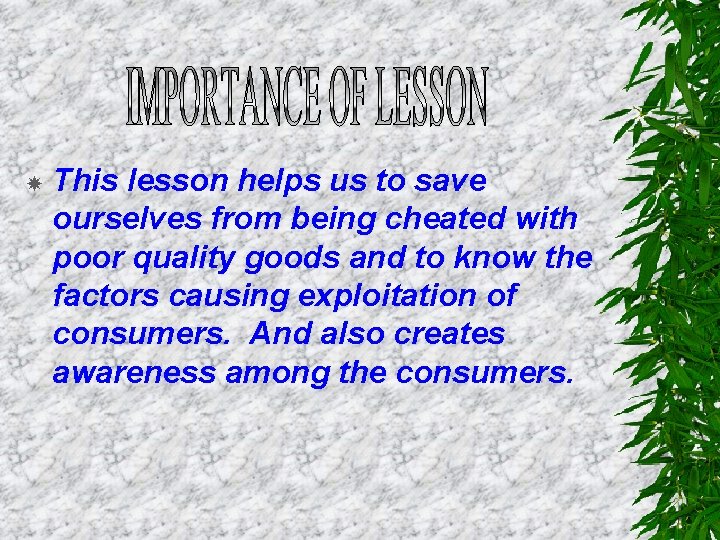 IMPORTANCE OF LESSON

This lesson helps us to save ourselves from being cheated with poor quality goods and to know the factors causing exploitation of consumers.  And also creates awareness among the consumers.